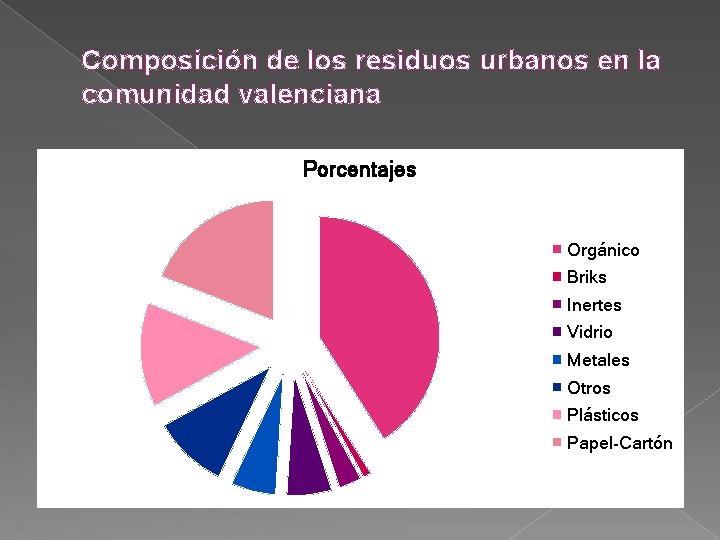 Composición de los residuos urbanos en la comunidad valenciana

Porcentajes

Orgánico
Briks
Inertes
Vidrio
Metales
Otros
Plásticos
Papel-Cartón